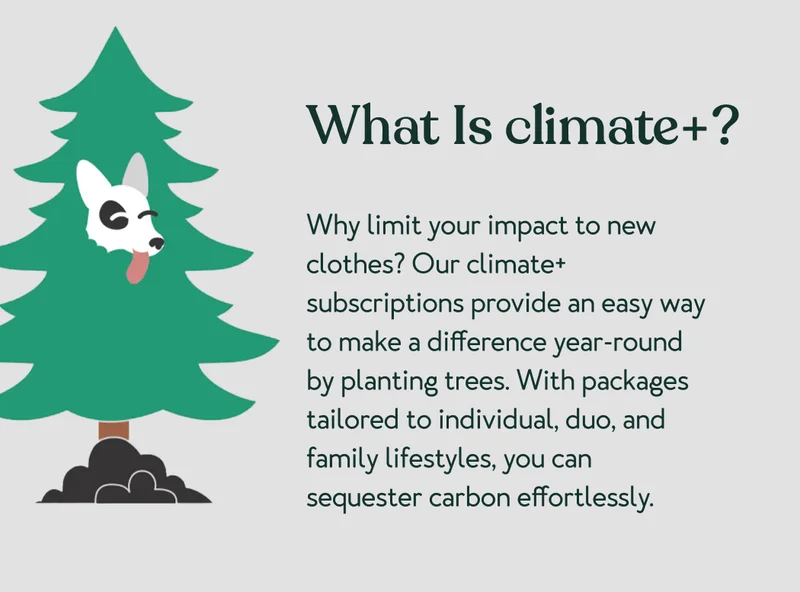 What Is climate+?

Why limit your impact to new clothes? Our climate+ subscriptions provide an easy way to make a difference year-round by planting trees. With packages tailored to individual, duo, and family lifestyles, you can sequester carbon effortlessly.